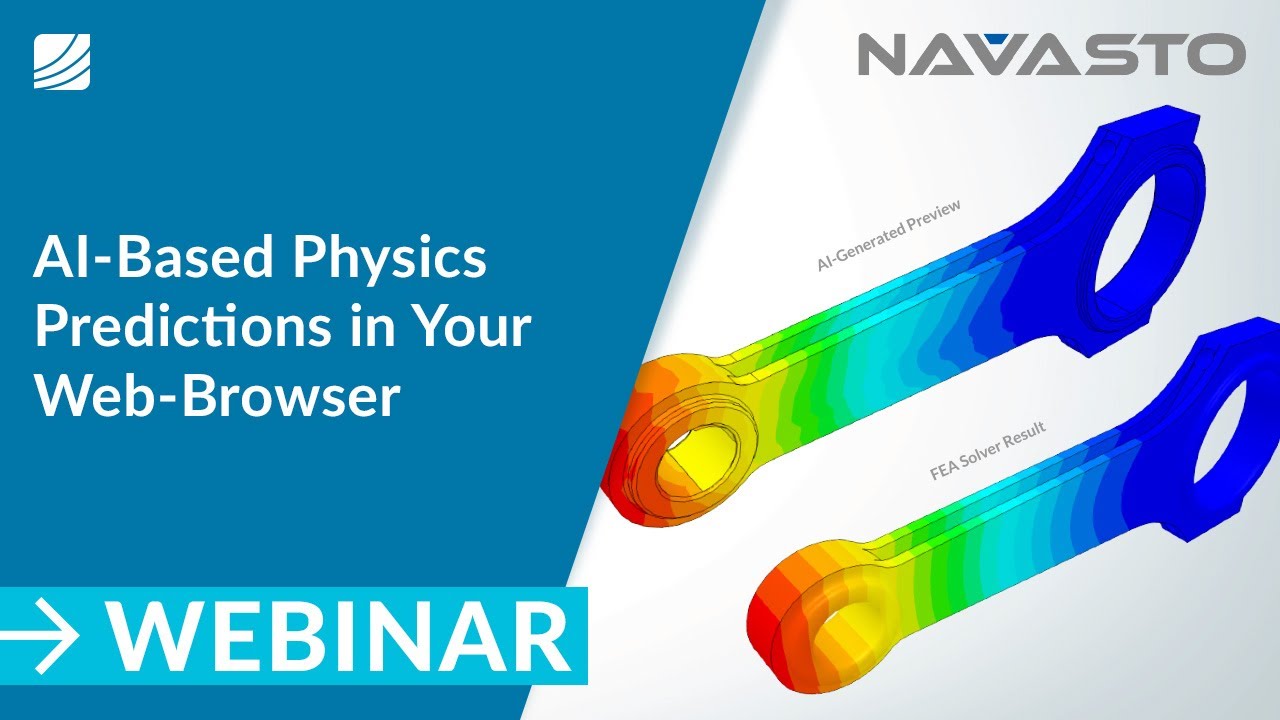 NAVASTO

AI-Based Physics Predictions in Your Web-Browser

AI-Generated Preview

FEA Solver Result

→ WEBINAR